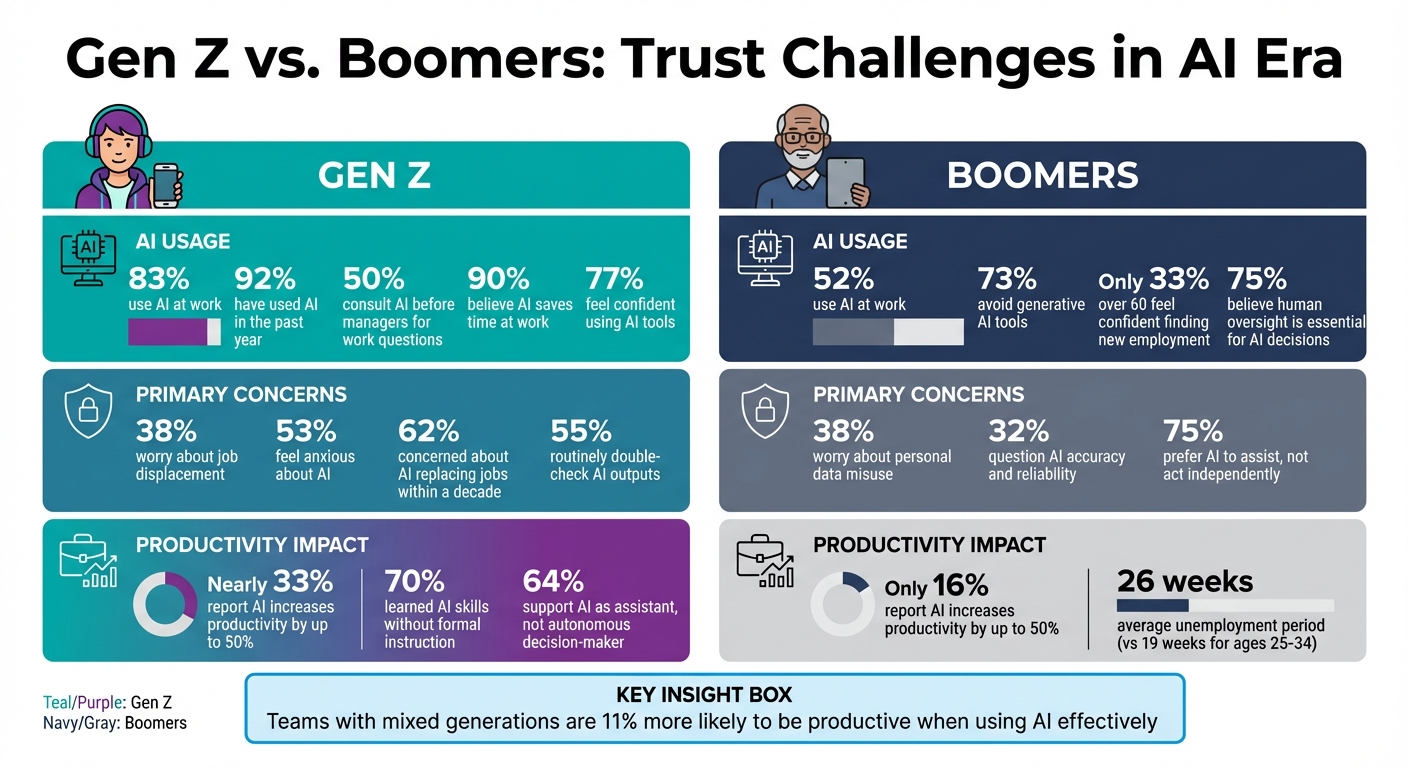 Gen Z vs. Boomers: Trust Challenges in AI Era

GEN Z

AI

AI USAGE

83% use AI at work

92% have used AI in the past year

50% consult AI before managers for work questions

90% believe AI saves time at work

77% feel confident using AI tools

PRIMARY CONCERNS

38% worry about job displacement

53% feel anxious about AI

62% concerned about AI replacing jobs within a decade

55% routinely double-check AI outputs

PRODUCTIVITY IMPACT

Nearly 33% report AI increases productivity by up to 50%

70% learned AI skills without formal instruction

64% support AI as assistant, not autonomous decision-maker

BOOMERS

AI

AI USAGE

52% use AI at work

73% avoid generative AI tools

Only 33% over 60 feel confident finding new employment

75% believe human oversight is essential for AI decisions

PRIMARY CONCERNS

38% worry about personal data misuse

32% question AI accuracy and reliability

75% prefer AI to assist, not act independently

PRODUCTIVITY IMPACT

Only 16% report AI increases productivity by up to 50%

26 weeks average unemployment period (vs 19 weeks for ages 25-34)

Teal/Purple: Gen Z
Navy/Gray: Boomers

KEY INSIGHT BOX
Teams with mixed generations are 11% more likely to be productive when using AI effectively